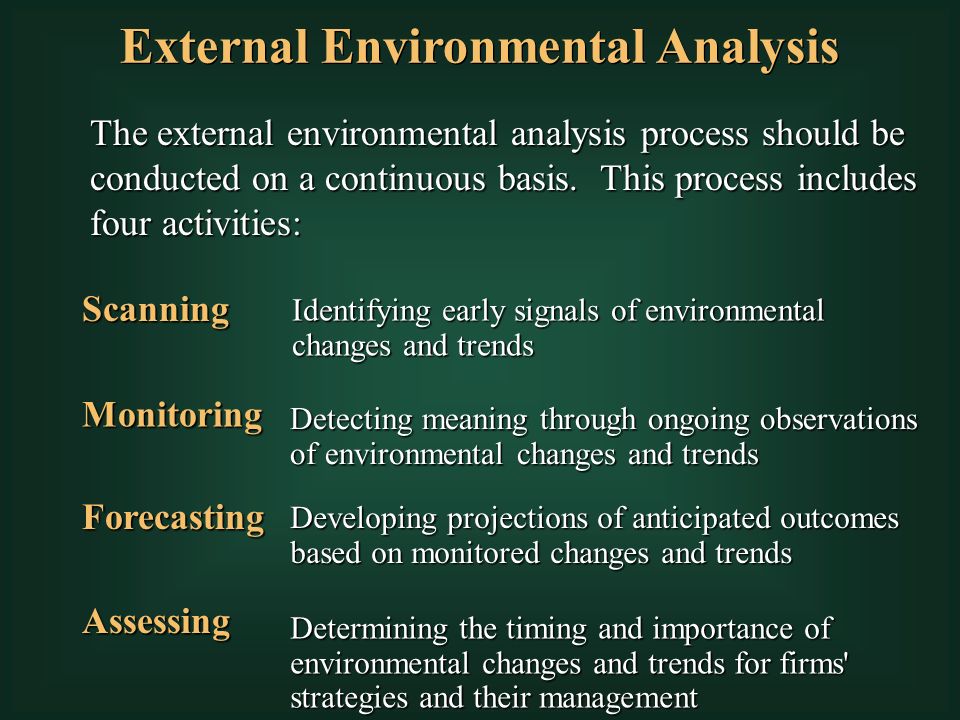 External Environmental Analysis

The external environmental analysis process should be conducted on a continuous basis. This process includes four activities:

Scanning

Identifying early signals of environmental changes and trends

Monitoring

Detecting meaning through ongoing observations of environmental changes and trends

Forecasting

Developing projections of anticipated outcomes based on monitored changes and trends

Assessing

Determining the timing and importance of environmental changes and trends for firms' strategies and their management